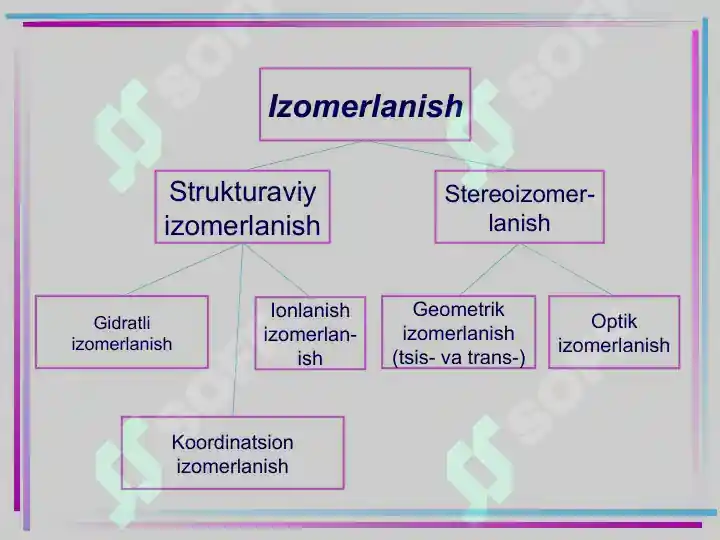 Izomerlanish

Strukturaviy izomerlanish

Stereoizomerlanish

Gidratli izomerlanish

Ionlanish izomerlanish

Geometrik izomerlanish (tsis- va trans-)

Optik izomerlanish

Koordinatsion izomerlanish